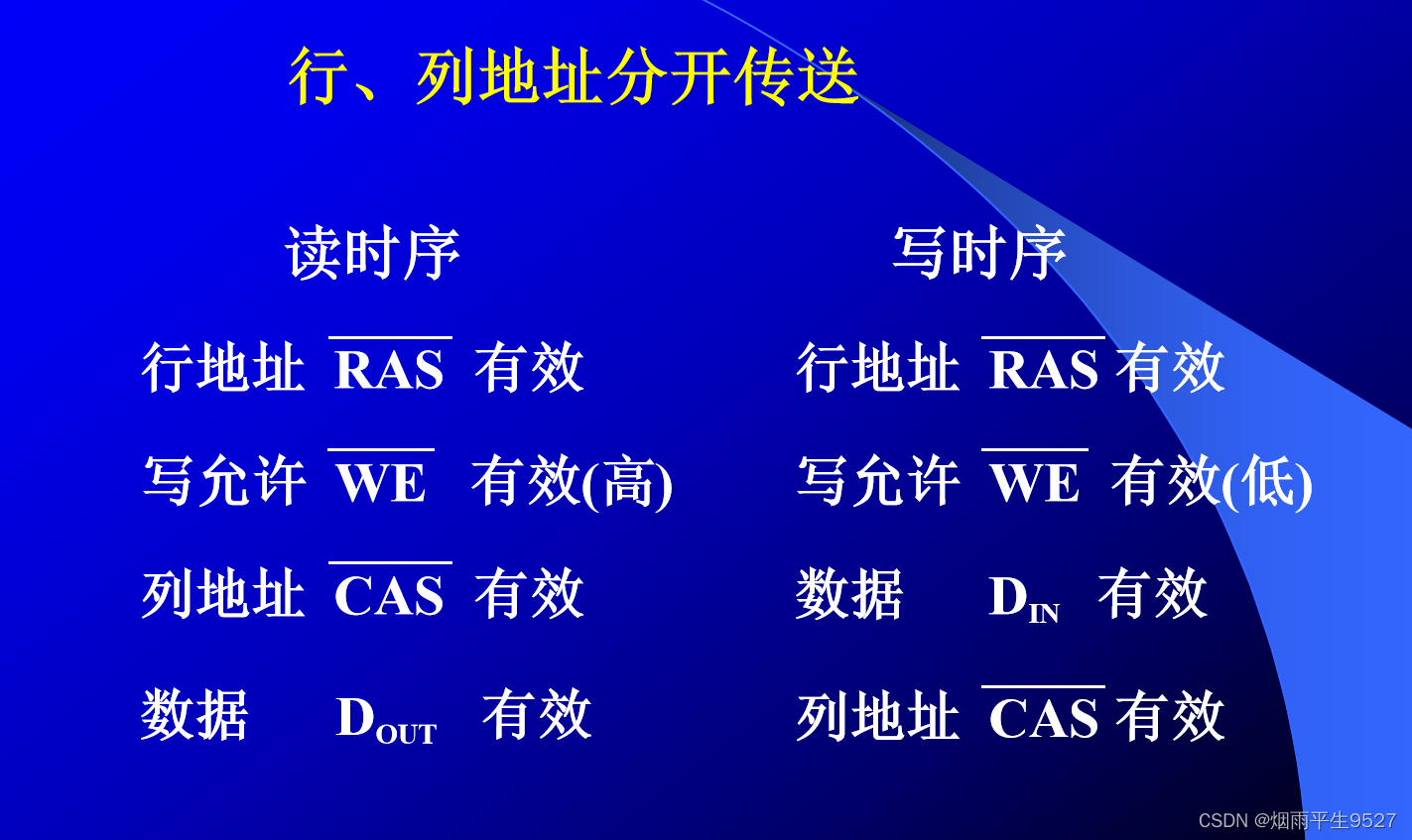 行、列地址分开传送

读时序

行地址 $\overline{RAS}$ 有效

写允许 $\overline{WE}$ 有效(高)

列地址 $\overline{CAS}$ 有效

数据 $D_{OUT}$ 有效

写时序

行地址 $\overline{RAS}$ 有效

写允许 $\overline{WE}$ 有效(低)

数据 $D_{IN}$ 有效

列地址 $\overline{CAS}$ 有效

CSDN @烟雨平生9527